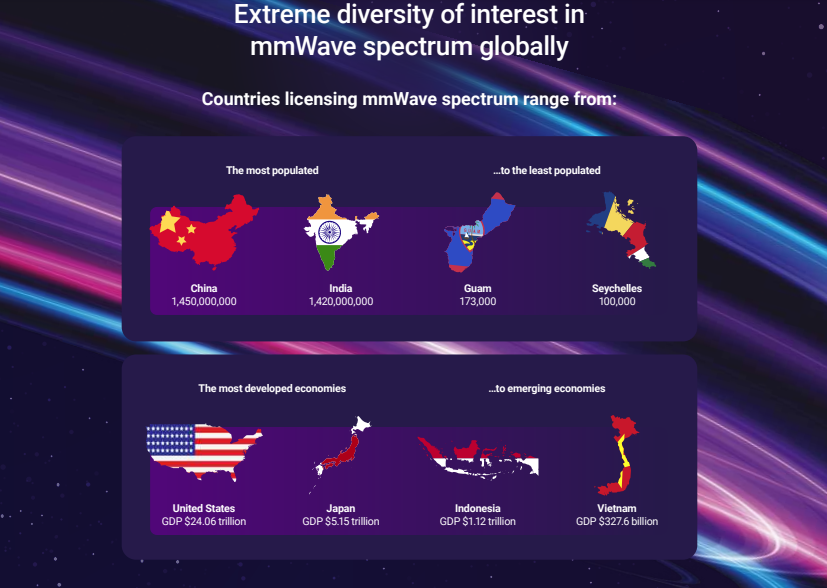 Extreme diversity of interest in mmWave spectrum globally

Countries licensing mmWave spectrum range from:

The most populated

...to the least populated

China
1,450,000,000

India
1,420,000,000

Guam
173,000

Seychelles
100,000

The most developed economies

...to emerging economies

United States
GDP $24.06 trillion

Japan
GDP $5.15 trillion

Indonesia
GDP $1.12 trillion

Vietnam
GDP $327.6 billion